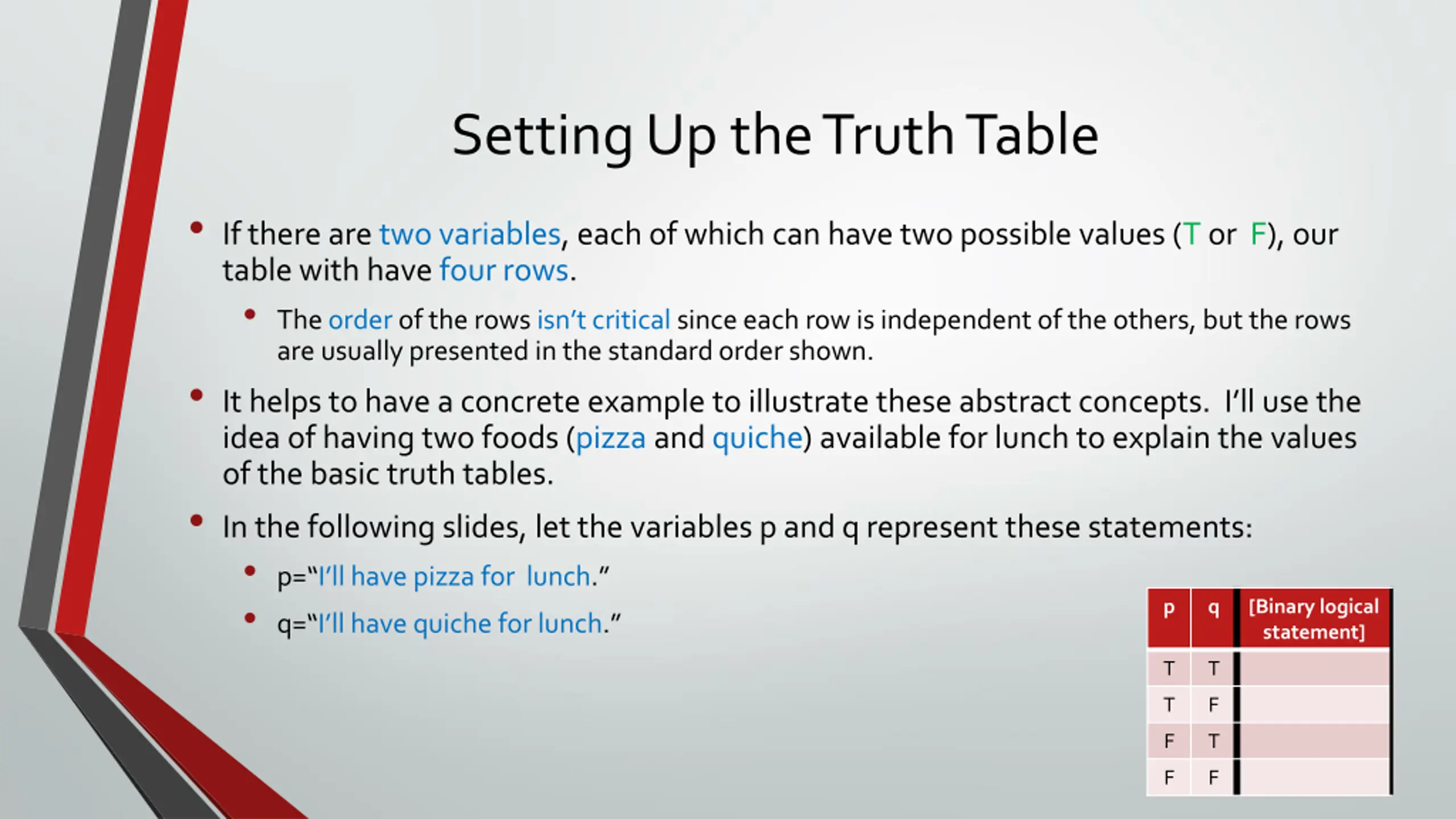 Setting Up the Truth Table

• If there are two variables, each of which can have two possible values (T or F), our table with have four rows.

  • The order of the rows isn't critical since each row is independent of the others, but the rows are usually presented in the standard order shown.

• It helps to have a concrete example to illustrate these abstract concepts. I'll use the idea of having two foods (pizza and quiche) available for lunch to explain the values of the basic truth tables.

• In the following slides, let the variables p and q represent these statements:

  • p="I'll have pizza for lunch."

  • q="I'll have quiche for lunch."

| p | q | [Binary logical statement] |
|---|---|---|
| T | T | |
| T | F | |
| F | T | |
| F | F | |